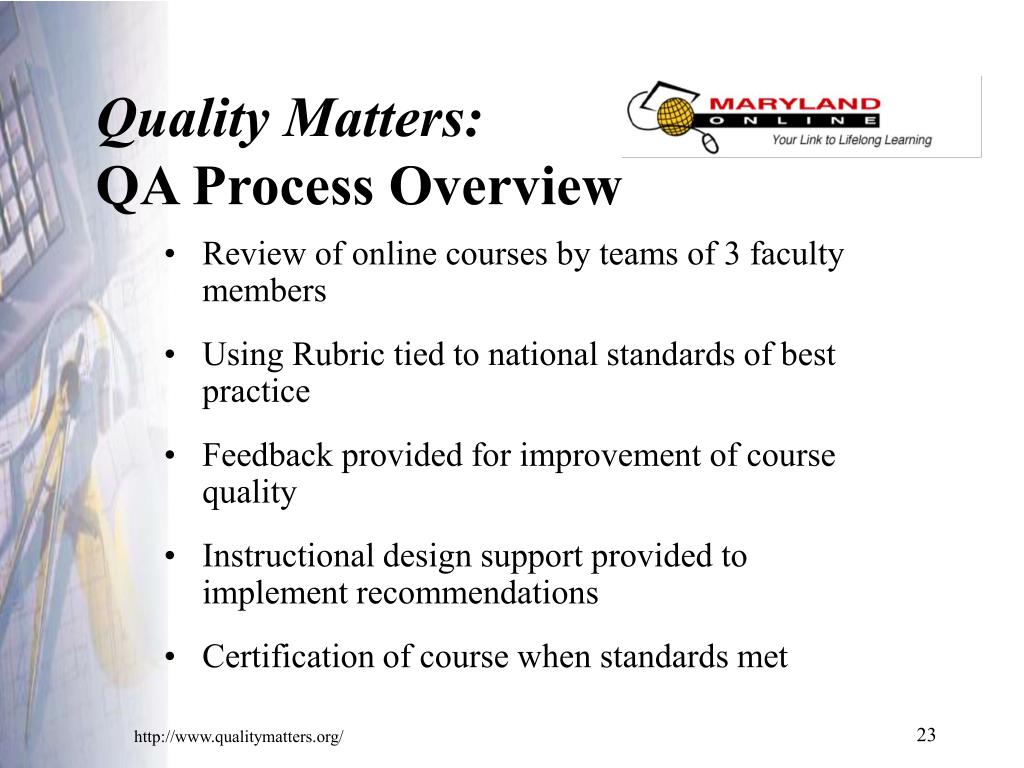 Quality Matters:
QA Process Overview

MARYLAND ONLINE
Your Link to Lifelong Learning

• Review of online courses by teams of 3 faculty members
• Using Rubric tied to national standards of best practice
• Feedback provided for improvement of course quality
• Instructional design support provided to implement recommendations
• Certification of course when standards met

http://www.qualitymatters.org/

23